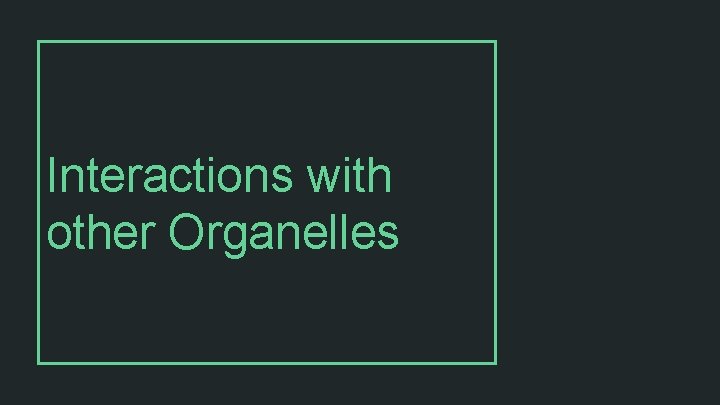 Interactions with other Organelles